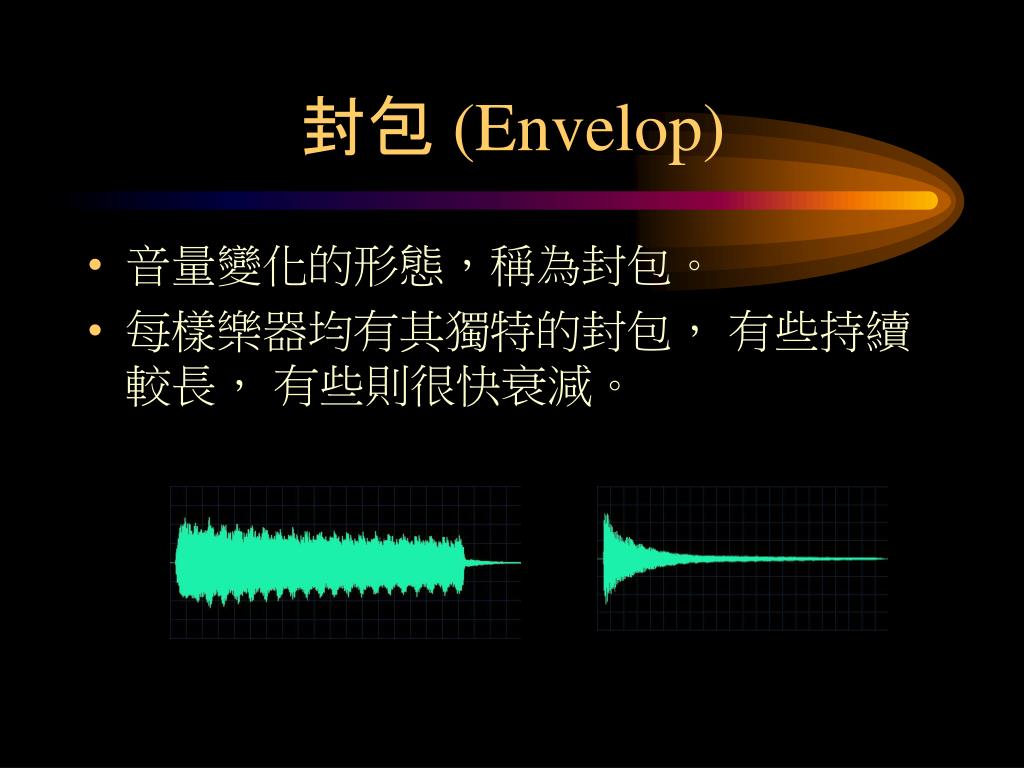 封包 (Envelop)

• 音量變化的形態，稱為封包。
• 每樣樂器均有其獨特的封包， 有些持續較長， 有些則很快衰減。